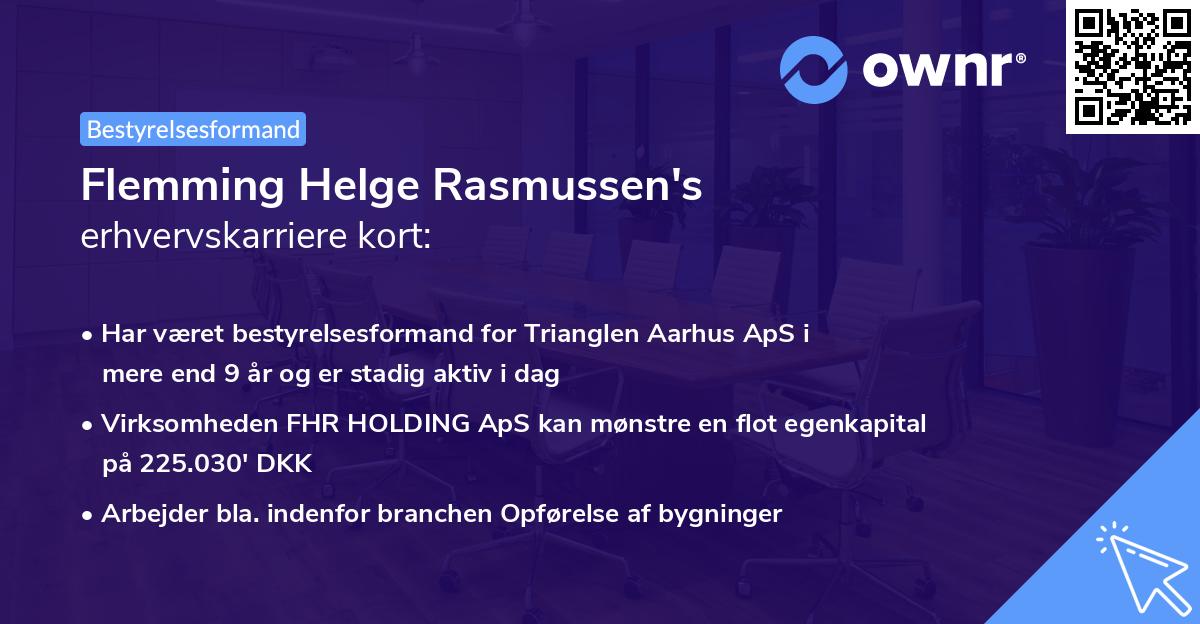 ownr®

Bestyrelsesformand

Flemming Helge Rasmussen's erhvervskarriere kort:

• Har været bestyrelsesformand for Trianglen Aarhus ApS i mere end 9 år og er stadig aktiv i dag

• Virksomheden FHR HOLDING ApS kan mønstre en flot egenkapital på 225.030' DKK

• Arbejder bla. indenfor branchen Opførelse af bygninger